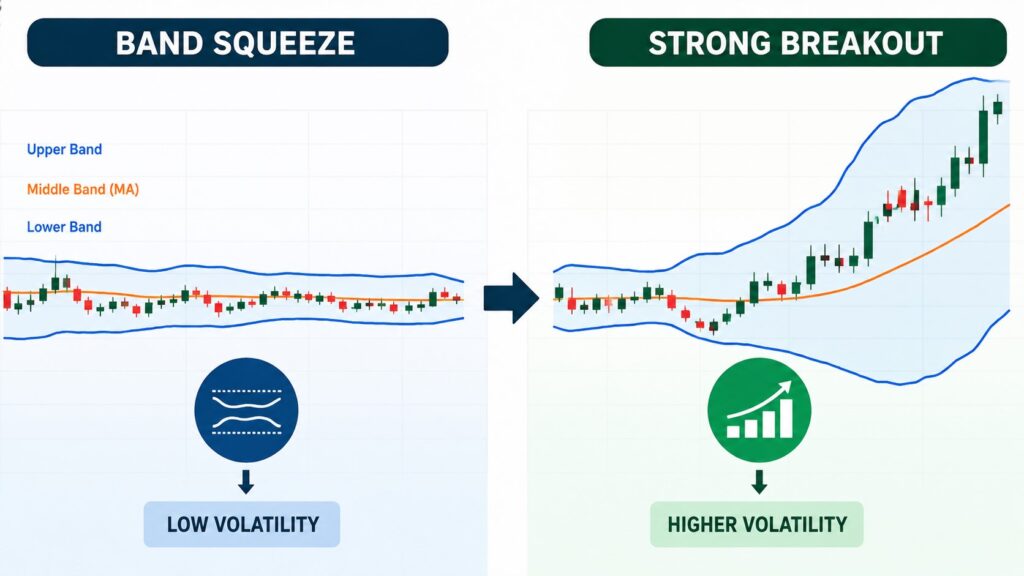 BAND SQUEEZE

Upper Band

Middle Band (MA)

Lower Band

LOW VOLATILITY

STRONG BREAKOUT

HIGHER VOLATILITY